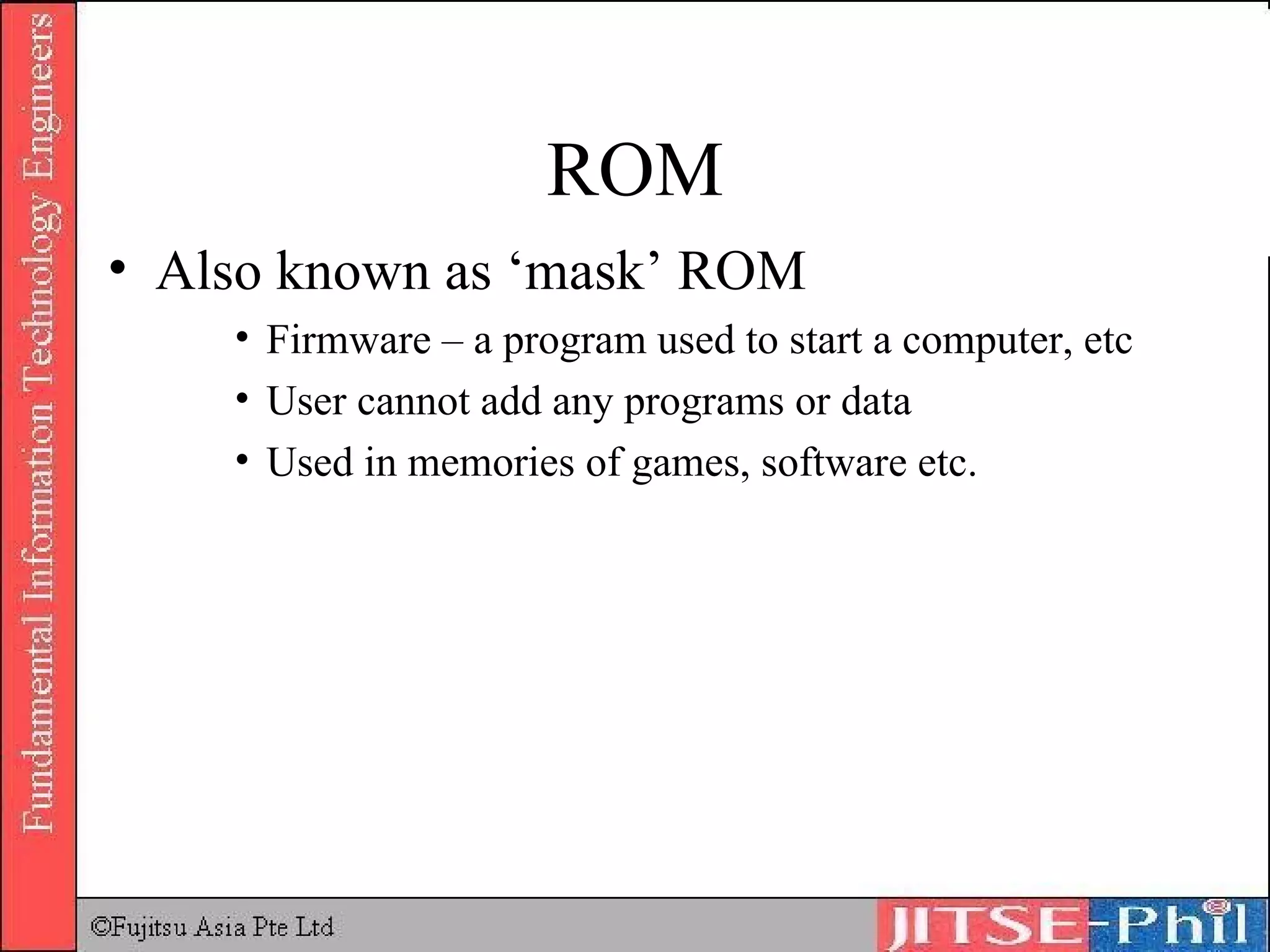 Fundamental Information Technology Engineers

ROM

• Also known as ‘mask’ ROM

• Firmware – a program used to start a computer, etc

• User cannot add any programs or data

• Used in memories of games, software etc.

©Fujitsu Asia Pte Ltd

JITSE-Phil